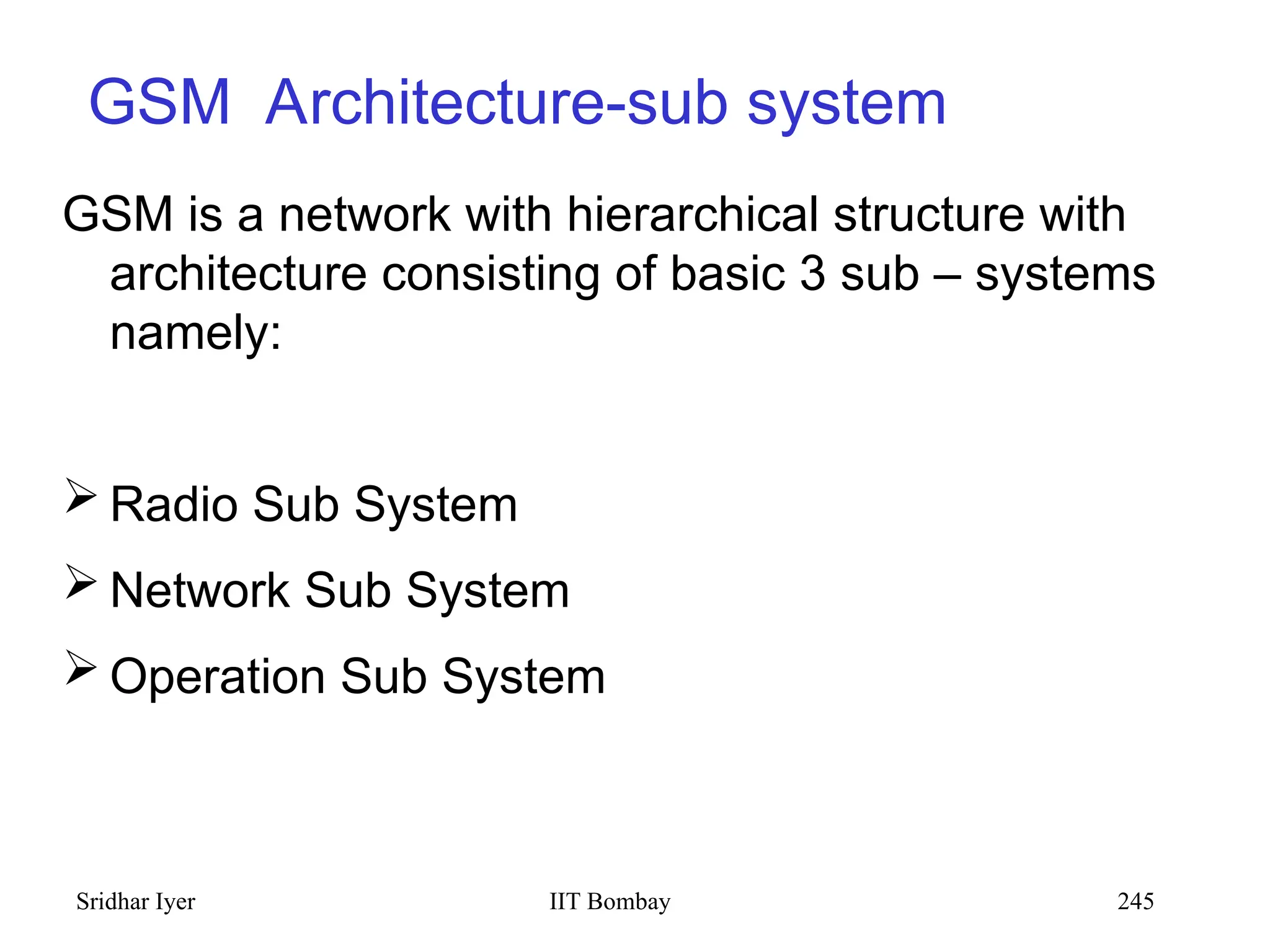 GSM Architecture-sub system

GSM is a network with hierarchical structure with architecture consisting of basic 3 sub – systems namely:

➢ Radio Sub System
➢ Network Sub System
➢ Operation Sub System

Sridhar Iyer
IIT Bombay
245